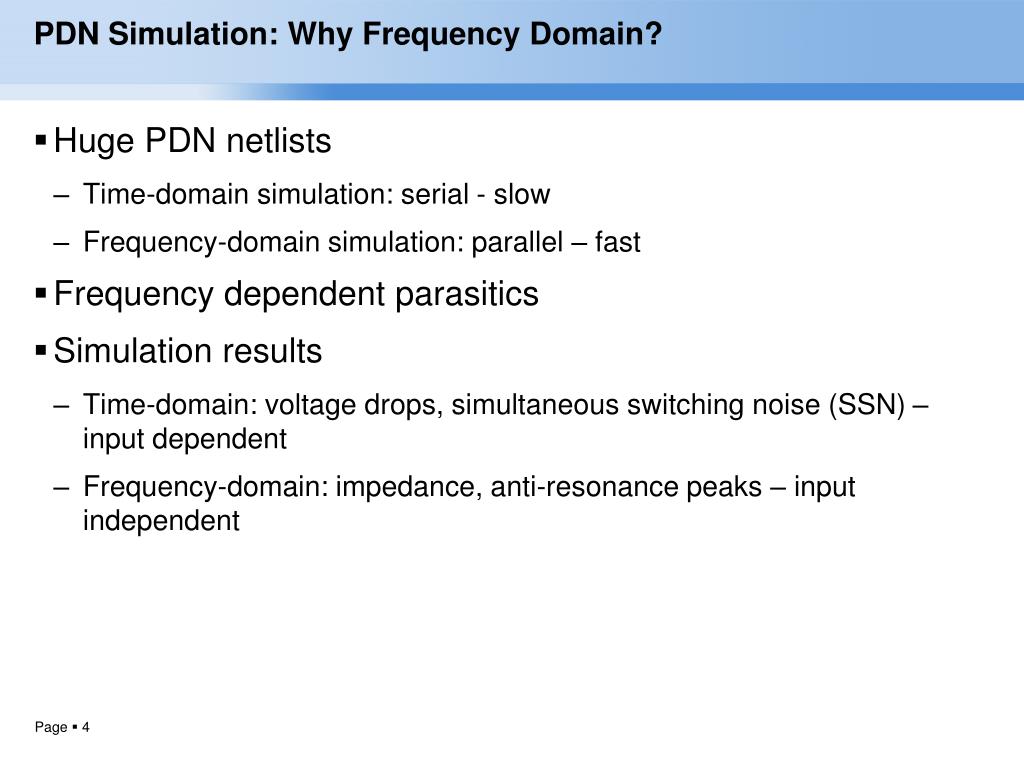 PDN Simulation: Why Frequency Domain?

▪ Huge PDN netlists

– Time-domain simulation: serial - slow

– Frequency-domain simulation: parallel – fast

▪ Frequency dependent parasitics

▪ Simulation results

– Time-domain: voltage drops, simultaneous switching noise (SSN) – input dependent

– Frequency-domain: impedance, anti-resonance peaks – input independent

Page ▪ 4